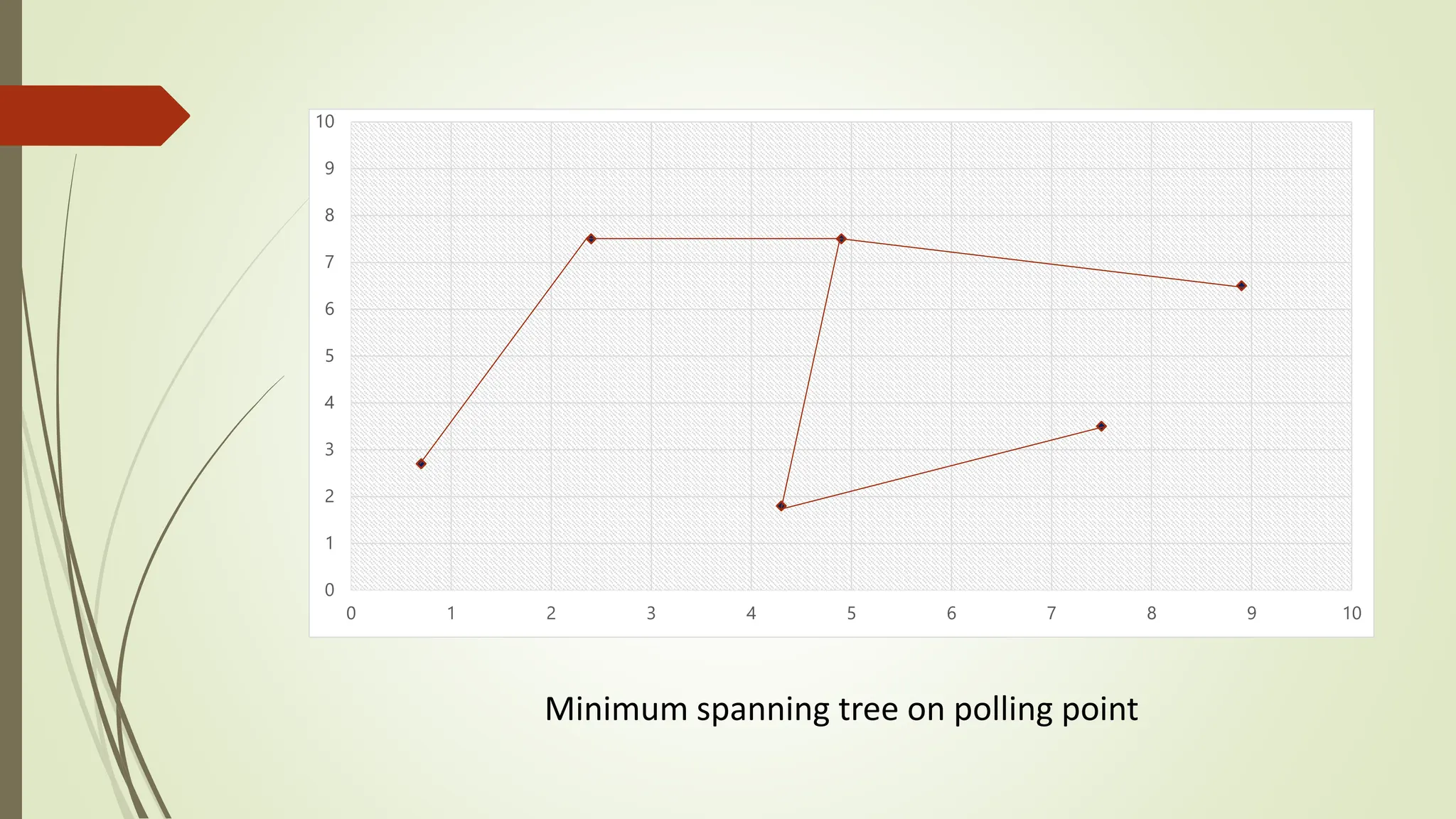 10
9
8
7
6
5
4
3
2
1
0

0 1 2 3 4 5 6 7 8 9 10

Minimum spanning tree on polling point